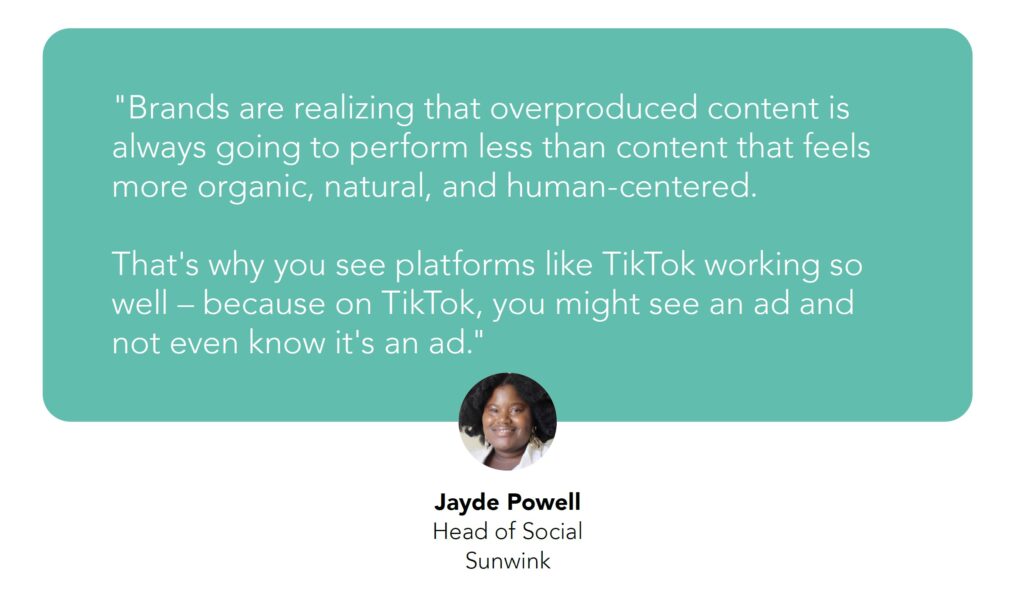 "Brands are realizing that overproduced content is always going to perform less than content that feels more organic, natural, and human-centered.

That's why you see platforms like TikTok working so well – because on TikTok, you might see an ad and not even know it's an ad."

Jayde Powell
Head of Social
Sunwink